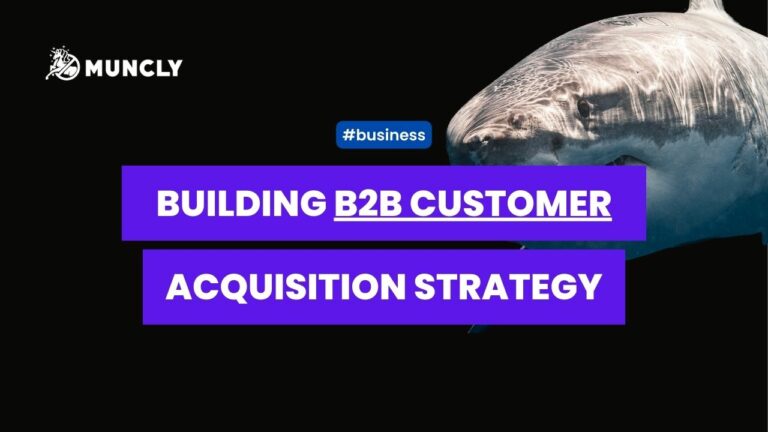 MUNCLY

#business

BUILDING B2B CUSTOMER ACQUISITION STRATEGY